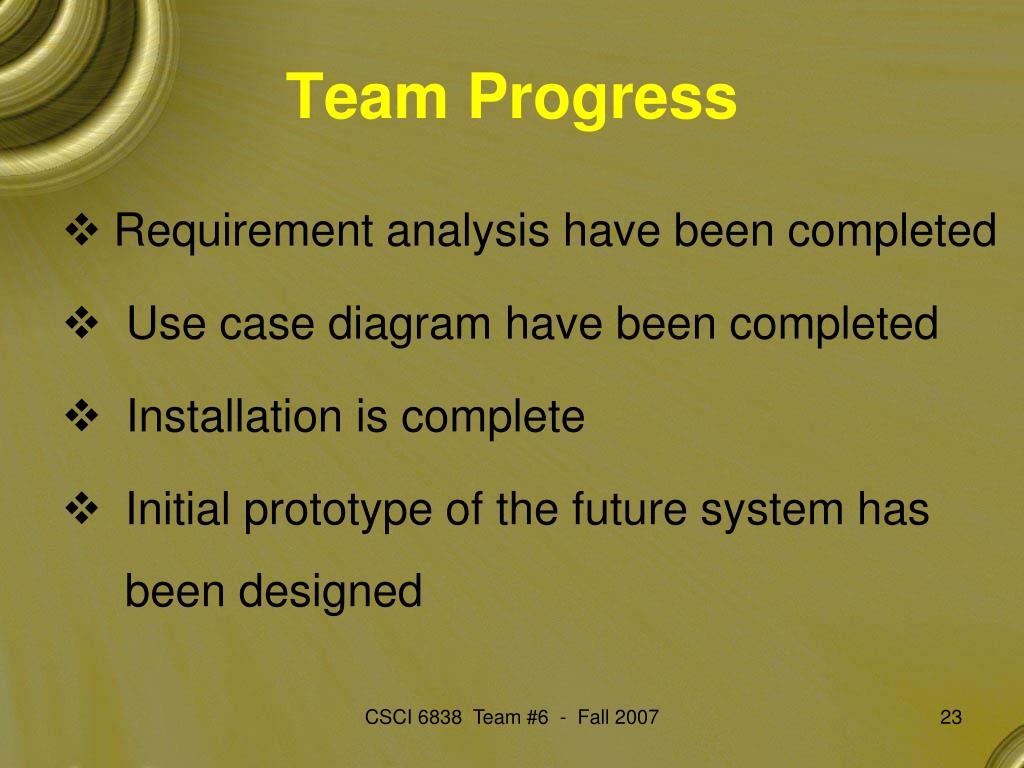 Team Progress

❖ Requirement analysis have been completed

❖ Use case diagram have been completed

❖ Installation is complete

❖ Initial prototype of the future system has been designed

CSCI 6838 Team #6 - Fall 2007

23